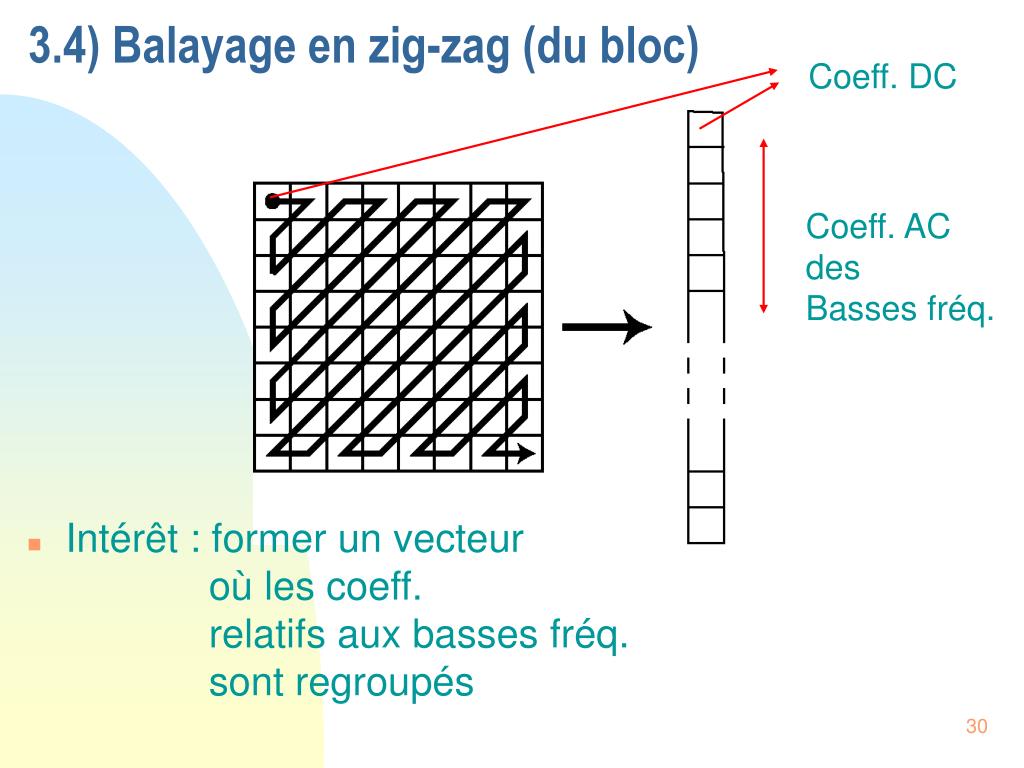 3.4) Balayage en zig-zag (du bloc)

Coeff. DC

Coeff. AC des Basses fréq.

Intérêt : former un vecteur où les coeff. relatifs aux basses fréq. sont regroupés

30